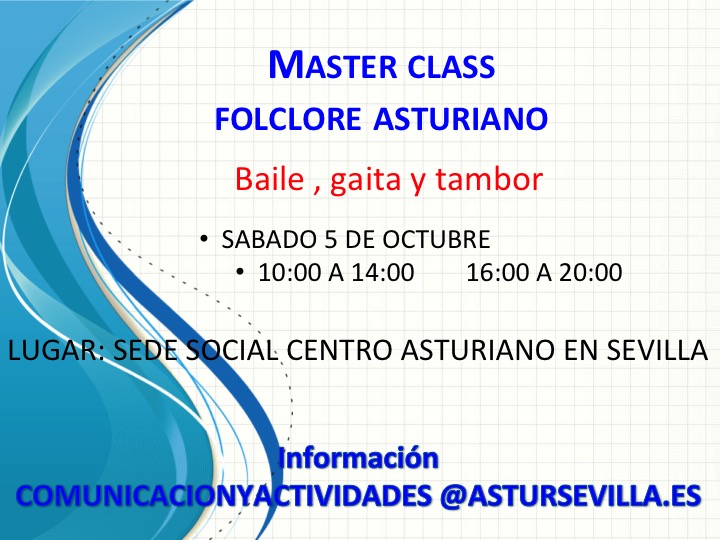 MASTER CLASS
FOLCLORE ASTURIANO

Baile , gaita y tambor

• SABADO 5 DE OCTUBRE
• 10:00 A 14:00 16:00 A 20:00

LUGAR: SEDE SOCIAL CENTRO ASTURIANO EN SEVILLA

Información
COMUNICACIONYACTIVIDADES @ASTURSEVILLA.ES